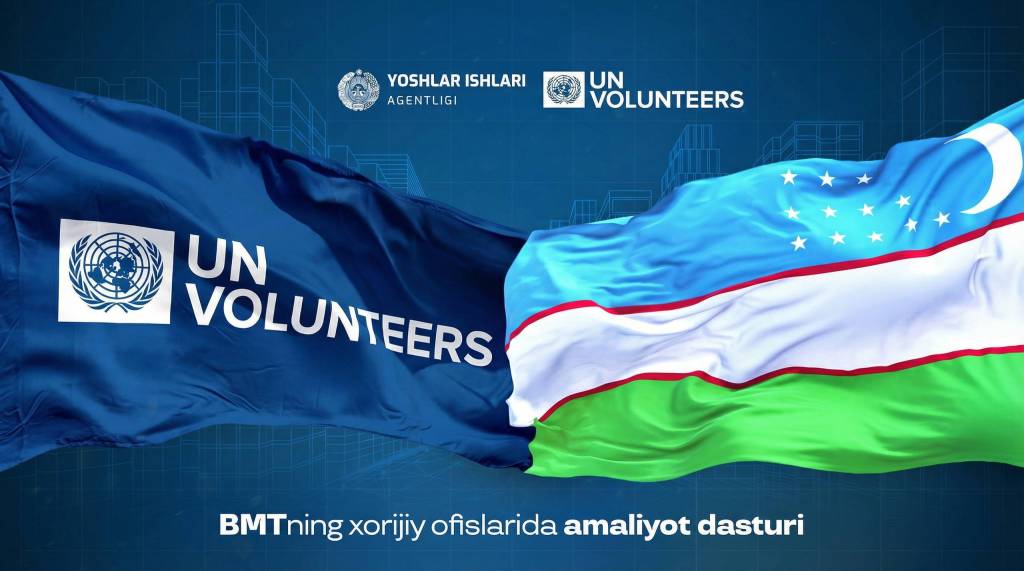 YOSHLAR ISHLARI AGENTLIGI

UN VOLUNTEERS

UN VOLUNTEERS

BMTning xorijiy ofislarida amaliyot dasturi